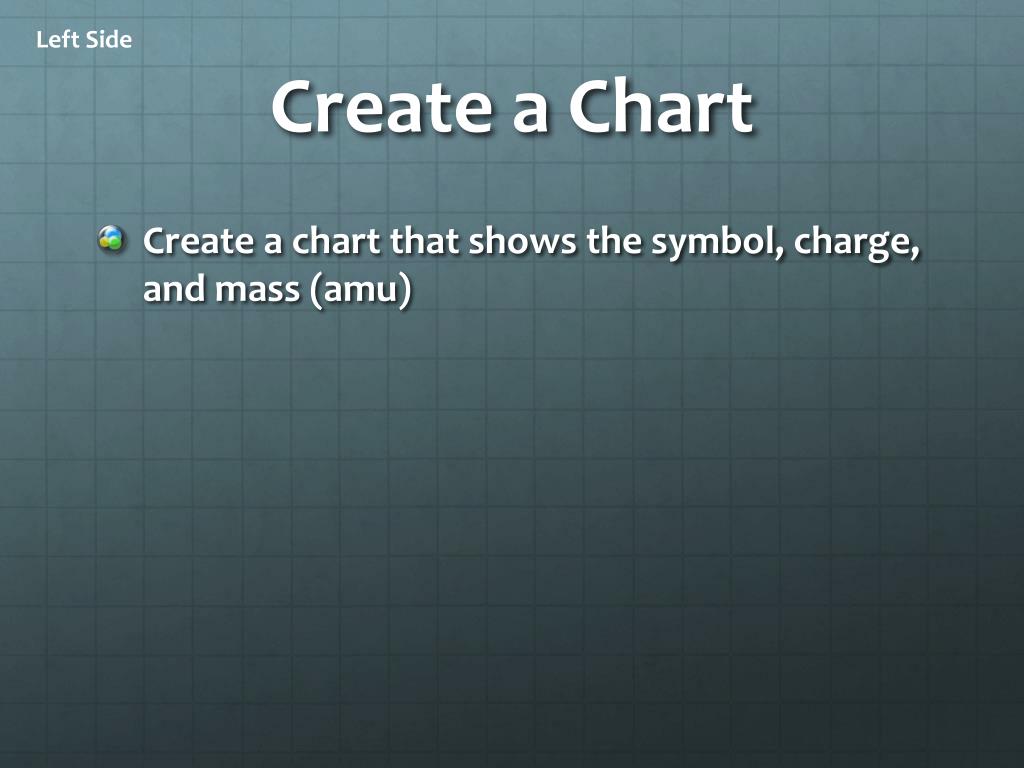 Left Side

Create a Chart

Create a chart that shows the symbol, charge, and mass (amu)